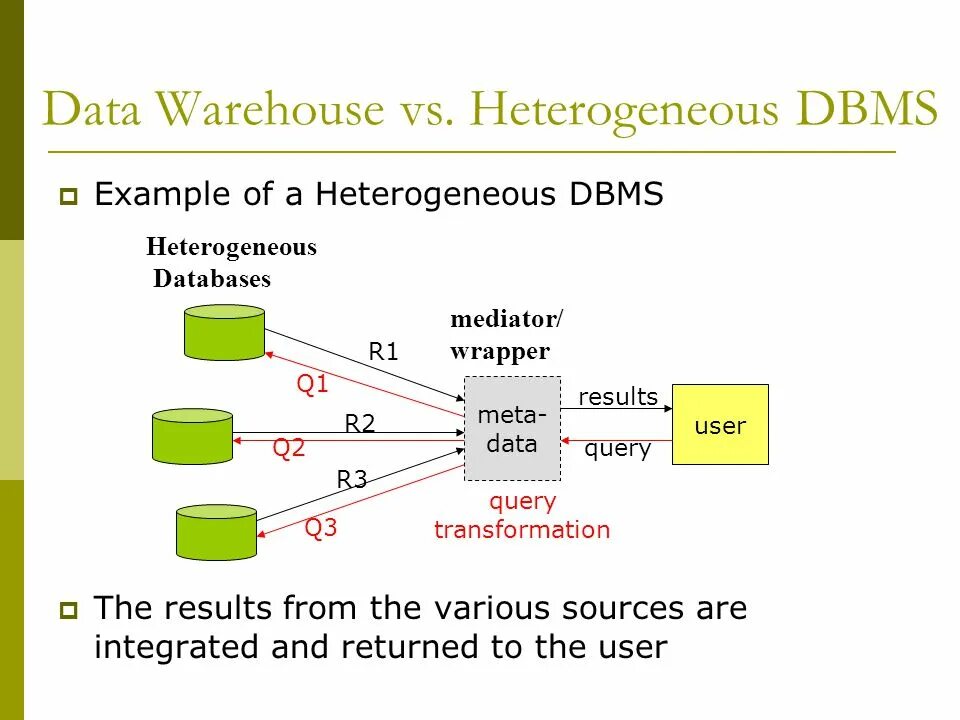 Data Warehouse vs. Heterogeneous DBMS

Example of a Heterogeneous DBMS

Heterogeneous Databases

mediator/ wrapper

R1

Q1

R2

Q2

R3

Q3

meta-data

results

query

user

query transformation

The results from the various sources are integrated and returned to the user